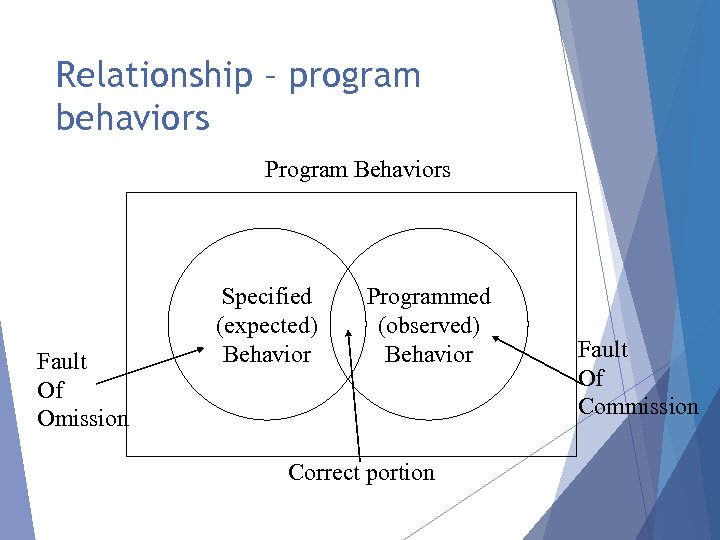 Relationship – program behaviors

Program Behaviors

Specified (expected) Behavior

Programmed (observed) Behavior

Fault Of Omission

Fault Of Commission

Correct portion